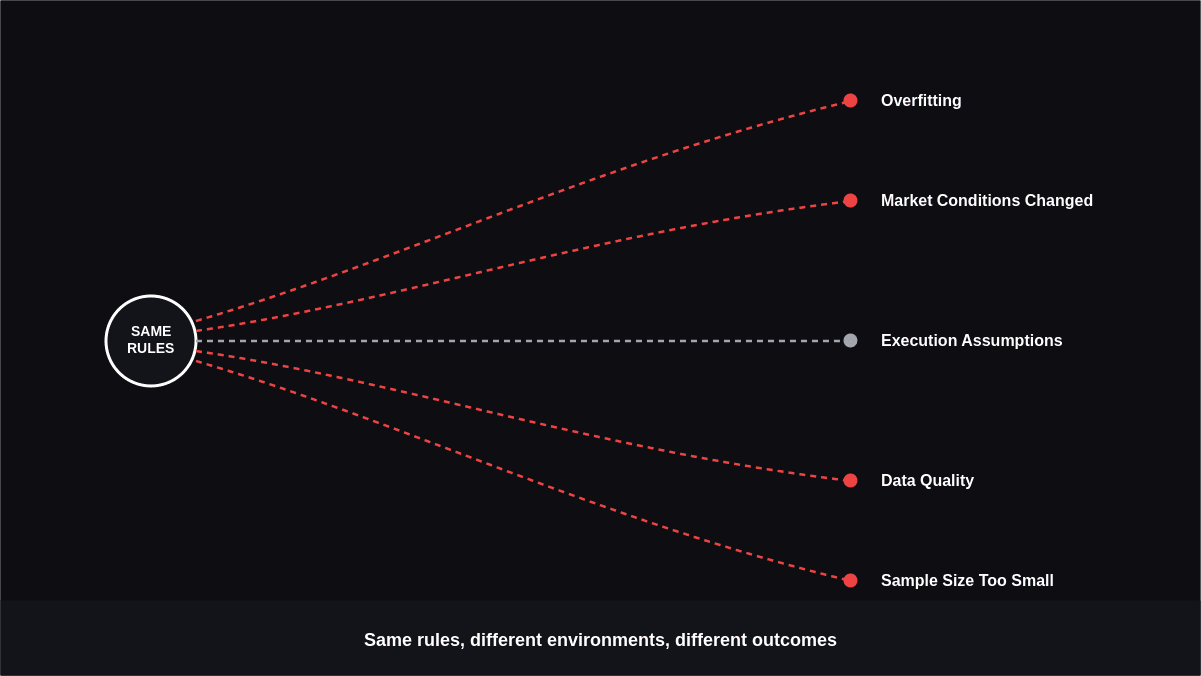 SAME RULES

Overfitting

Market Conditions Changed

Execution Assumptions

Data Quality

Sample Size Too Small

Same rules, different environments, different outcomes